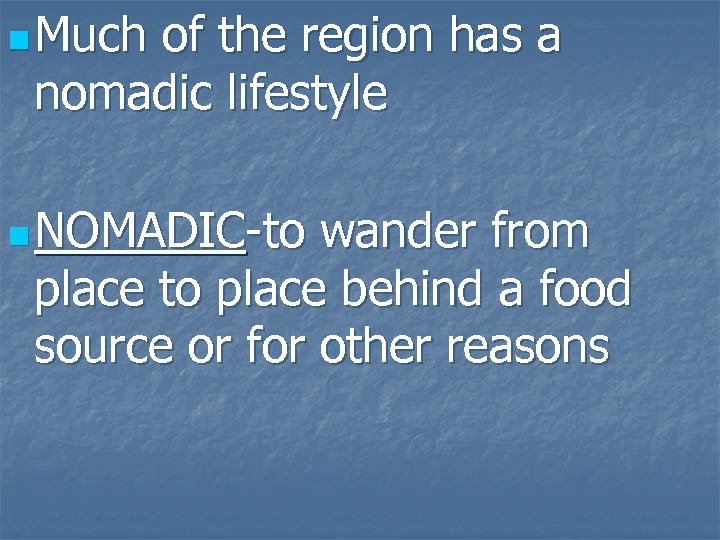 Much of the region has a nomadic lifestyle

NOMADIC-to wander from place to place behind a food source or for other reasons